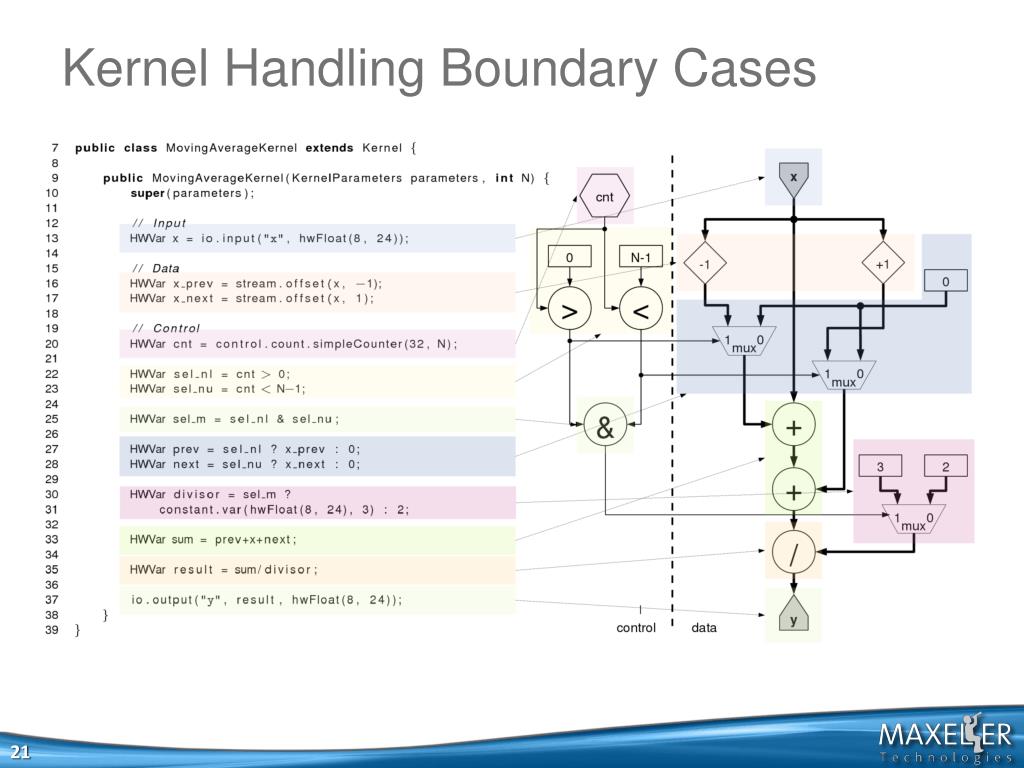 Kernel Handling Boundary Cases

7 public class MovingAverageKernel extends Kernel {
8
9 public MovingAverageKernel(KernelParameters parameters, int N) {
10 super(parameters);
11
12 // Input
13 HWVar x = io.input("x", hwFloat(8, 24));
14
15 // Data
16 HWVar x_prev = stream.offset(x, −1);
17 HWVar x_next = stream.offset(x, 1);
18
19 // Control
20 HWVar cnt = control.count.simpleCounter(32, N);
21
22 HWVar sel_nl = cnt > 0;
23 HWVar sel_nu = cnt < N−1;
24
25 HWVar sel_m = sel_nl & sel_nu;
26
27 HWVar prev = sel_nl ? x_prev : 0;
28 HWVar next = sel_nu ? x_next : 0;
29
30 HWVar divisor = sel_m ?
31 constant.var(hwFloat(8, 24), 3) : 2;
32
33 HWVar sum = prev+x+next;
34
35 HWVar result = sum/divisor;
36
37 io.output("y", result, hwFloat(8, 24));
38 }
39 }

cnt
0
N-1
>
<
&
x
-1
+1
0
1 mux 0
1 mux 0
+
+
3
2
1 mux 0
/
y
control
data

21

MAXELER
Technologies